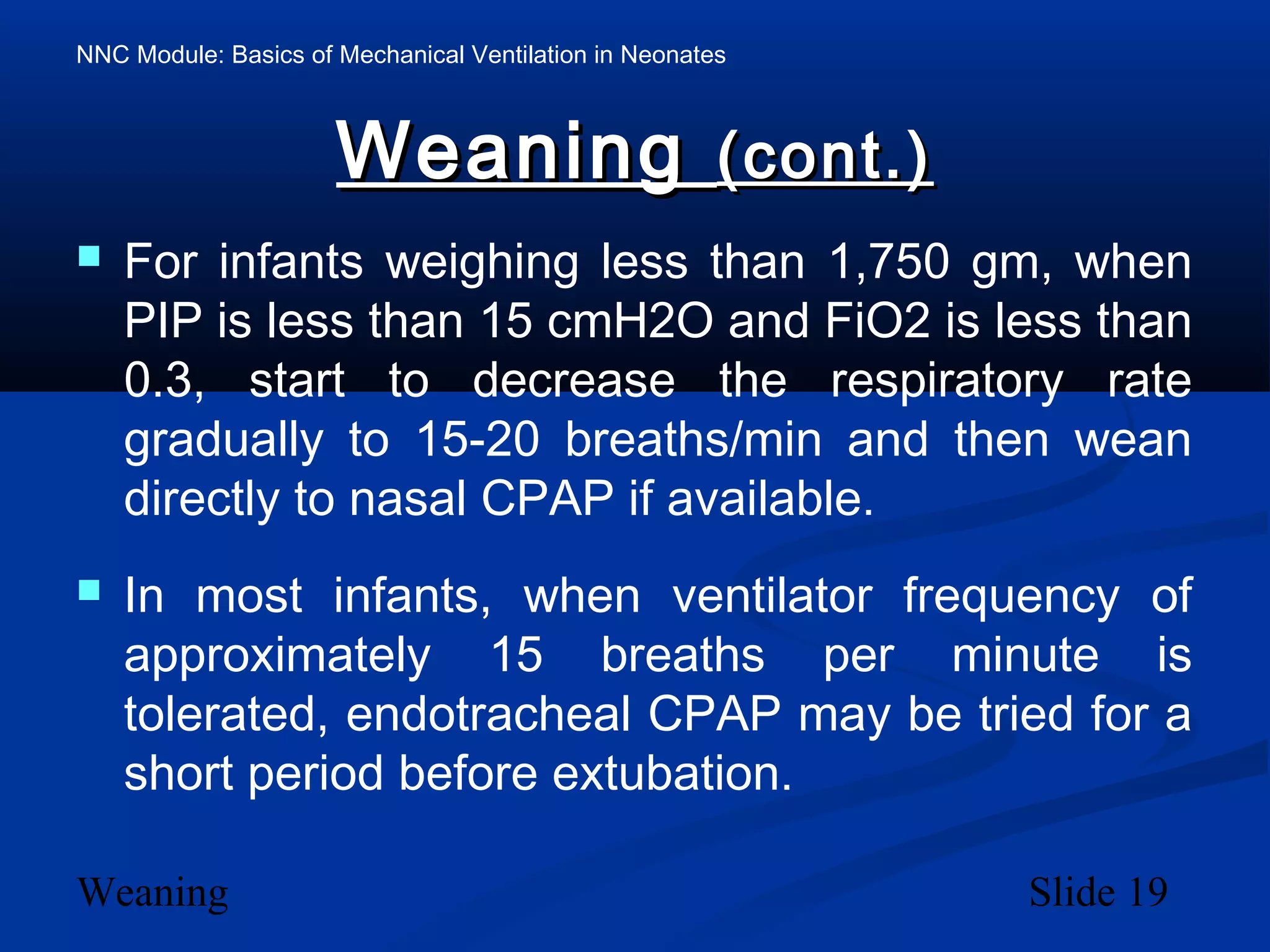 NNC Module: Basics of Mechanical Ventilation in Neonates

Weaning (cont.)

For infants weighing less than 1,750 gm, when PIP is less than 15 cmH2O and FiO2 is less than 0.3, start to decrease the respiratory rate gradually to 15-20 breaths/min and then wean directly to nasal CPAP if available.

In most infants, when ventilator frequency of approximately 15 breaths per minute is tolerated, endotracheal CPAP may be tried for a short period before extubation.

Weaning

Slide 19